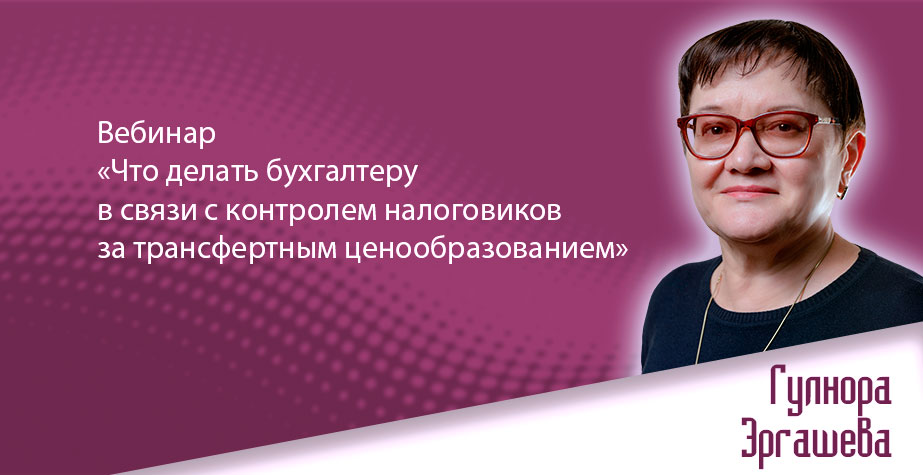 Вебинар
«Что делать бухгалтеру в связи с контролем налоговиков за трансфертным ценообразованием»

Гулнора Эргашева